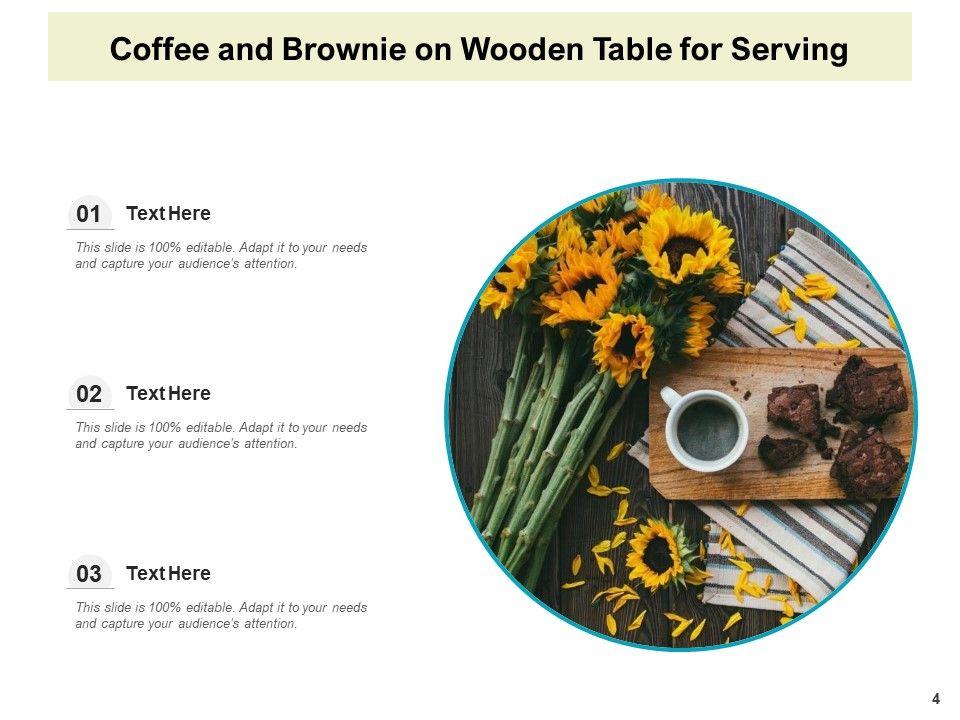 Coffee and Brownie on Wooden Table for Serving

01 Text Here

This slide is 100% editable. Adapt it to your needs and capture your audience's attention.

02 Text Here

This slide is 100% editable. Adapt it to your needs and capture your audience's attention.

03 Text Here

This slide is 100% editable. Adapt it to your needs and capture your audience's attention.

4